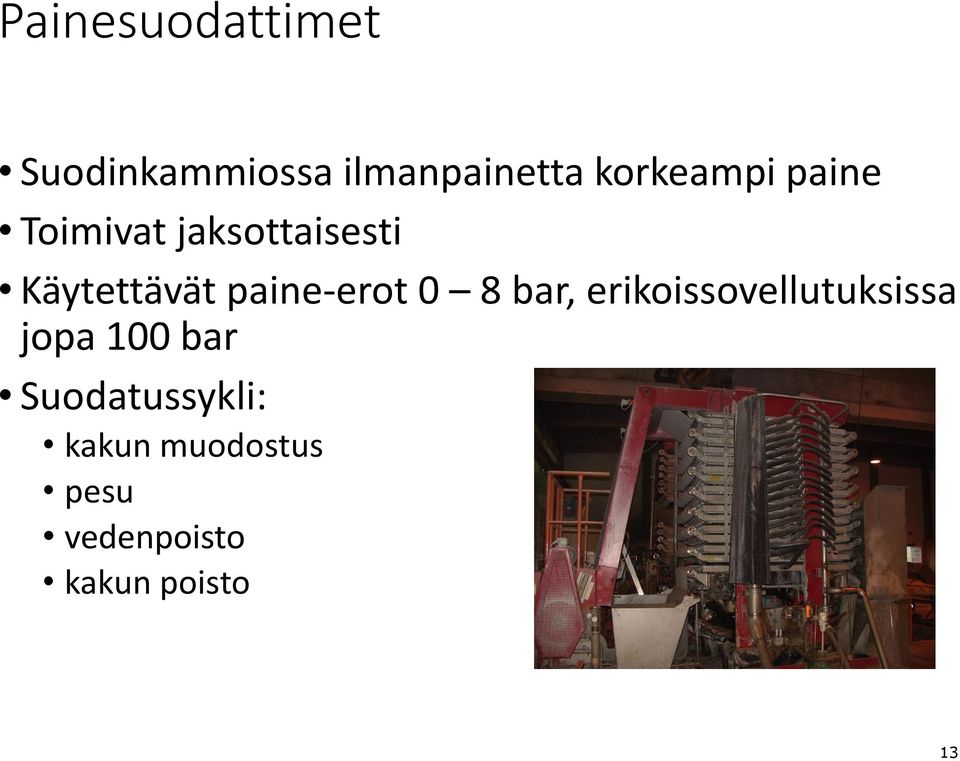 Painesuodattimet

• Suodinkammiossa ilmanpainetta korkeampi paine
• Toimivat jaksottaisesti
• Käytettävät paine-erot 0 – 8 bar, erikoissovellutuksissa jopa 100 bar
• Suodatussykli:
  • kakun muodostus
  • pesu
  • vedenpoisto
  • kakun poisto

13